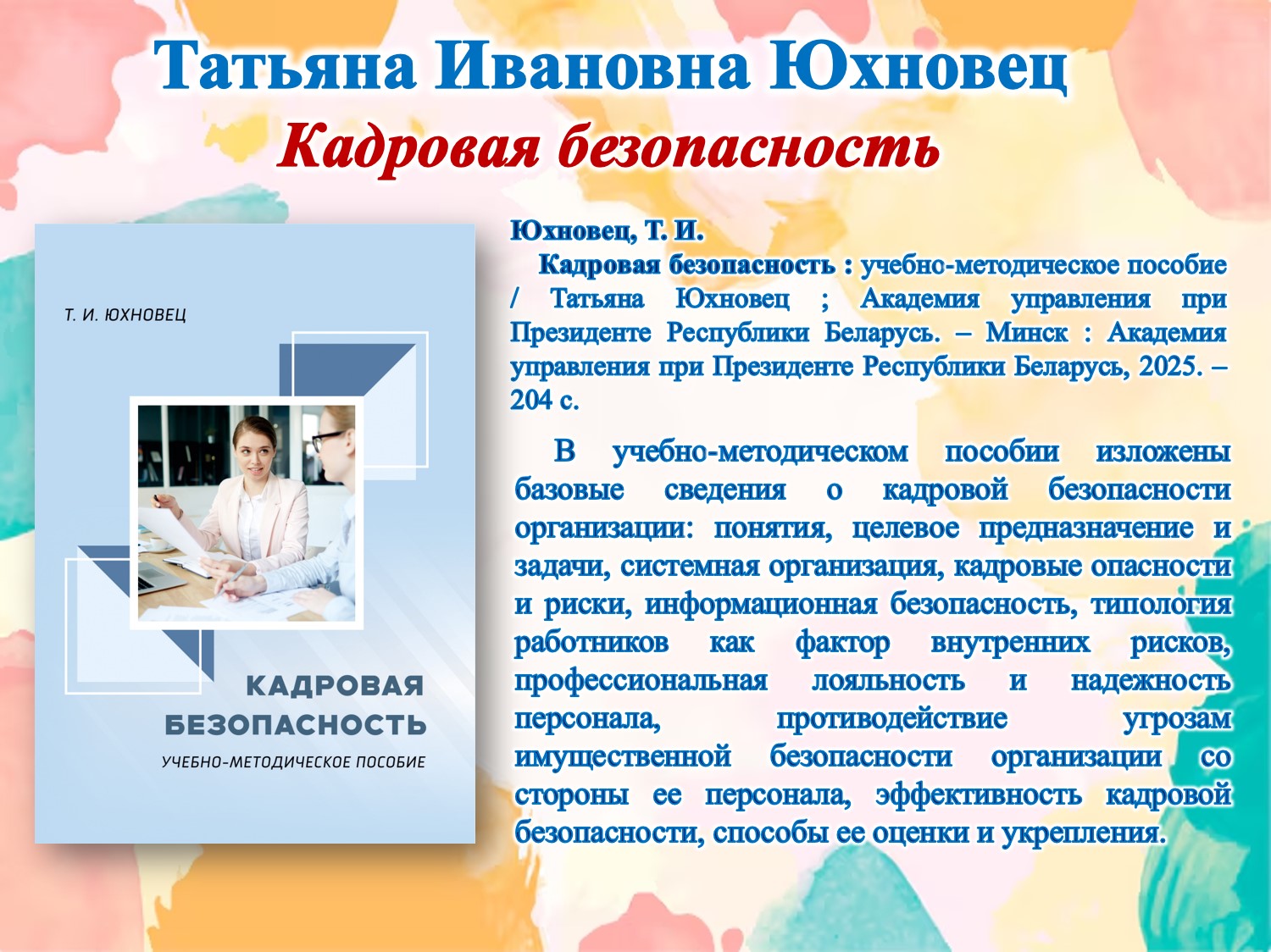 Татьяна Ивановна Юхновец
Кадровая безопасность

Т. И. ЮХНОВЕЦ

КАДРОВАЯ БЕЗОПАСНОСТЬ

УЧЕБНО-МЕТОДИЧЕСКОЕ ПОСОБИЕ

Юхновец, Т. И.
Кадровая безопасность : учебно-методическое пособие / Татьяна Юхновец ; Академия управления при Президенте Республики Беларусь. – Минск : Академия управления при Президенте Республики Беларусь, 2025. – 204 с.

В учебно-методическом пособии изложены базовые сведения о кадровой безопасности организации: понятия, целевое предназначение и задачи, системная организация, кадровые опасности и риски, информационная безопасность, типология работников как фактор внутренних рисков, профессиональная лояльность и надежность персонала, противодействие угрозам имущественной безопасности организации со стороны ее персонала, эффективность кадровой безопасности, способы ее оценки и укрепления.